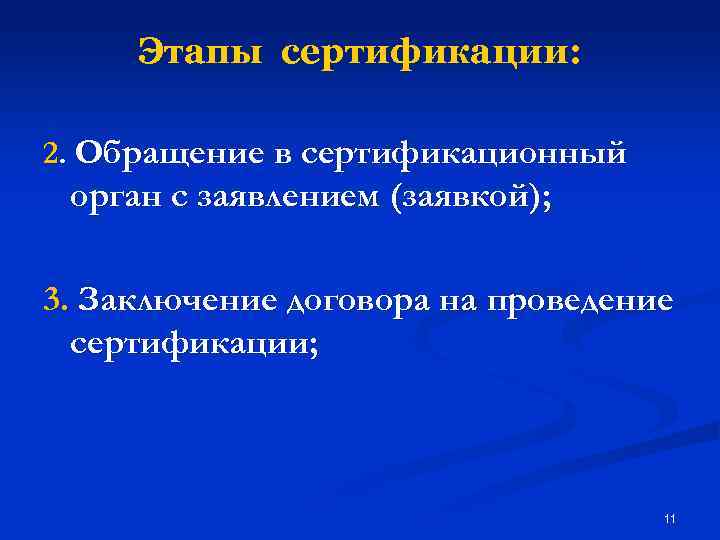 Этапы сертификации:

2. Обращение в сертификационный орган с заявлением (заявкой);

3. Заключение договора на проведение сертификации;

11